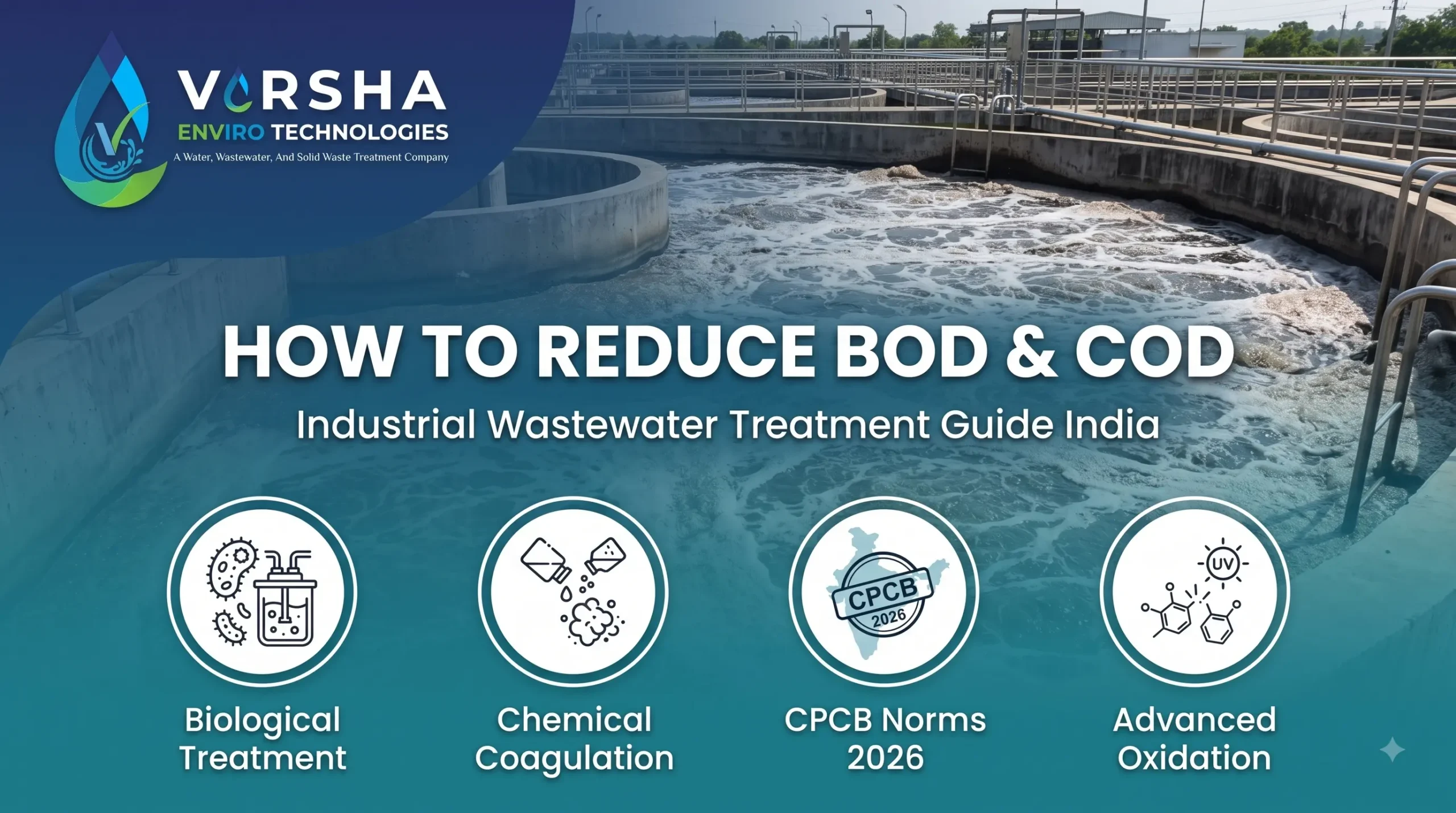 VARSHA
ENVIRO TECHNOLOGIES
A Water, Wastewater, And Solid Waste Treatment Company

HOW TO REDUCE BOD & COD
Industrial Wastewater Treatment Guide India

Biological Treatment

Chemical Coagulation

CPCB 2026
CPCB Norms 2026

UV
Advanced Oxidation